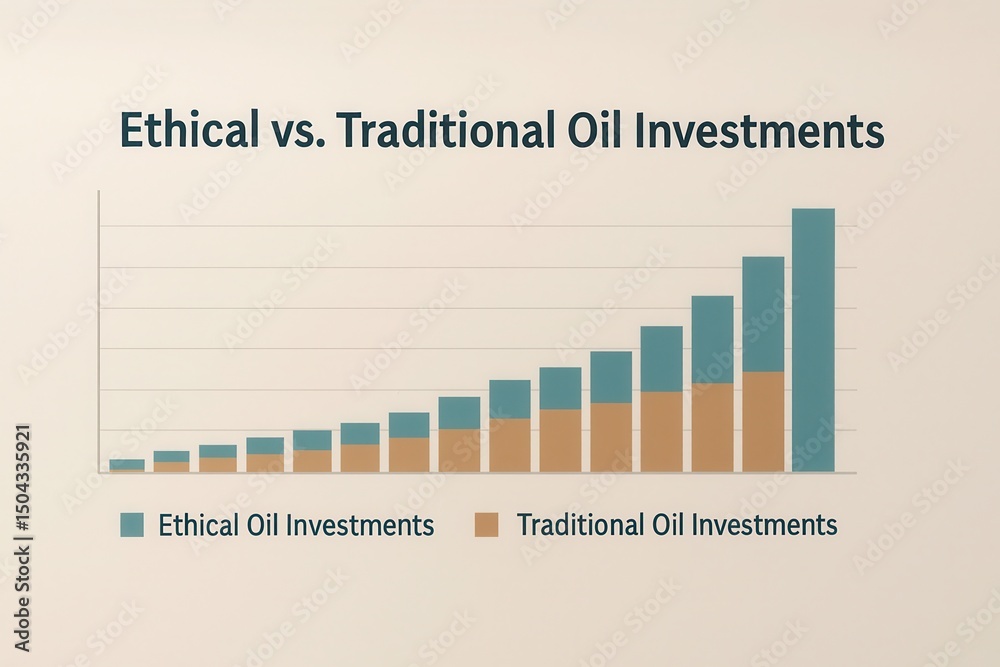 Ethical vs. Traditional Oil Investments

Ethical Oil Investments
Traditional Oil Investments

Adobe Stock | #1504335921